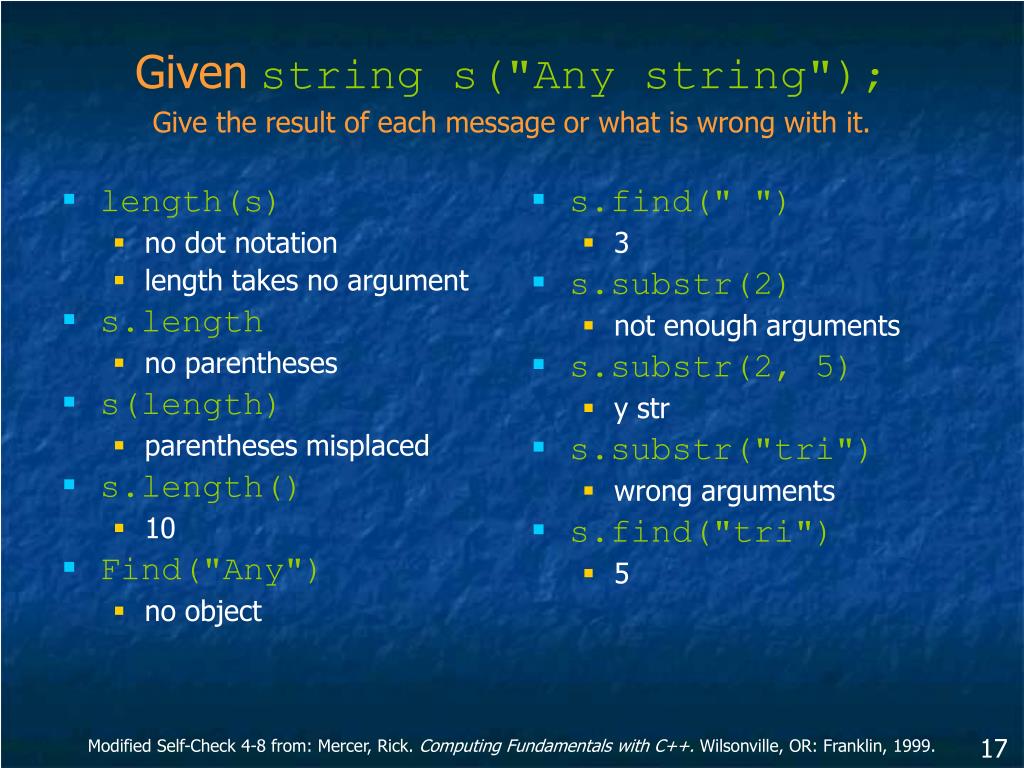 Given string s("Any string");
Give the result of each message or what is wrong with it.

- length(s)
  - no dot notation
  - length takes no argument
- s.length
  - no parentheses
- s(length)
  - parentheses misplaced
- s.length()
  - 10
- Find("Any")
  - no object

- s.find(" ")
  - 3
- s.substr(2)
  - not enough arguments
- s.substr(2, 5)
  - y str
- s.substr("tri")
  - wrong arguments
- s.find("tri")
  - 5

Modified Self-Check 4-8 from: Mercer, Rick. Computing Fundamentals with C++. Wilsonville, OR: Franklin, 1999.

17